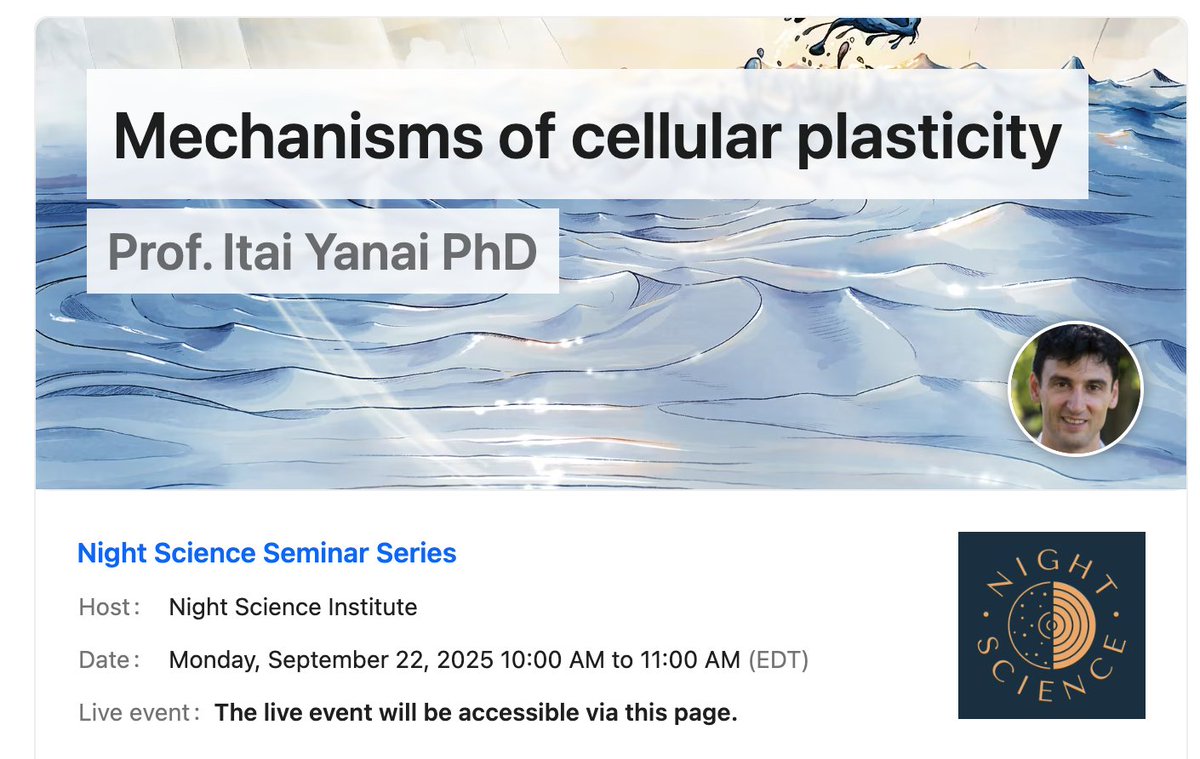 Mechanisms of cellular plasticity

Prof. Itai Yanai PhD

Night Science Seminar Series

Host: Night Science Institute

Date: Monday, September 22, 2025 10:00 AM to 11:00 AM (EDT)

Live event: The live event will be accessible via this page.

NIGHT SCIENCE